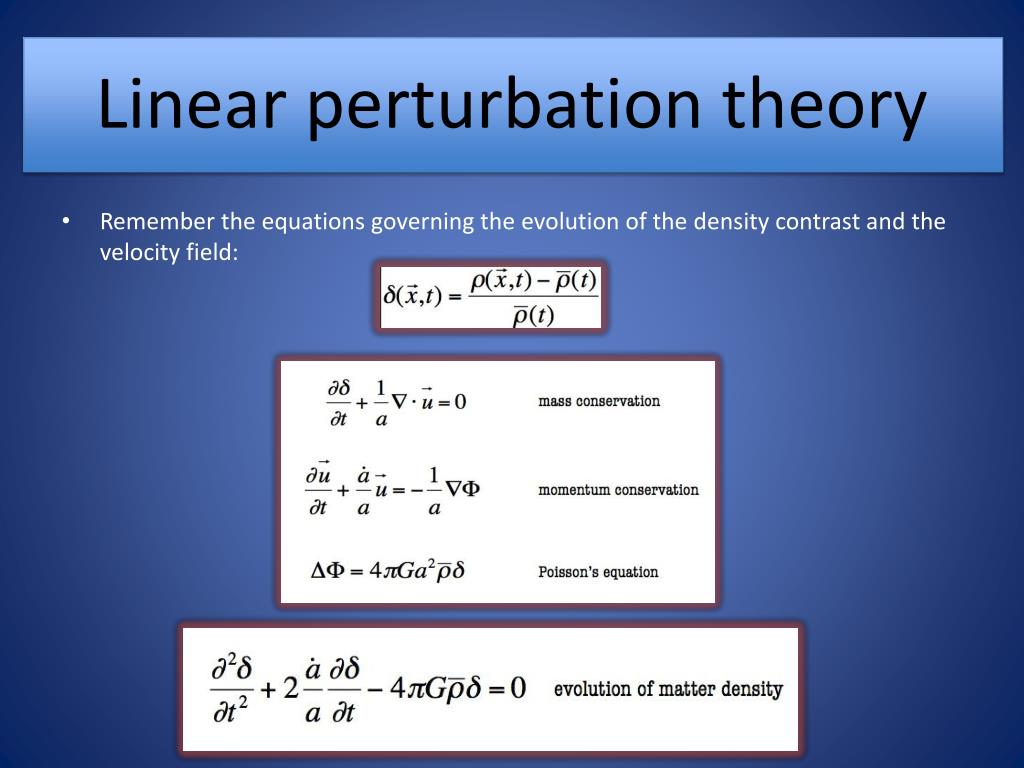 Linear perturbation theory

• Remember the equations governing the evolution of the density contrast and the velocity field:

$\delta(\vec{x},t) = \frac{\rho(\vec{x},t) - \bar{\rho}(t)}{\bar{\rho}(t)}$

$\frac{\partial \delta}{\partial t} + \frac{1}{a}\nabla \cdot \vec{u} = 0$ mass conservation

$\frac{\partial \vec{u}}{\partial t} + \frac{\dot{a}}{a}\vec{u} = -\frac{1}{a}\nabla\Phi$ momentum conservation

$\Delta\Phi = 4\pi G a^2 \bar{\rho}\delta$ Poisson's equation

$\frac{\partial^2 \delta}{\partial t^2} + 2\frac{\dot{a}}{a}\frac{\partial \delta}{\partial t} - 4\pi G\bar{\rho}\delta = 0$ evolution of matter density